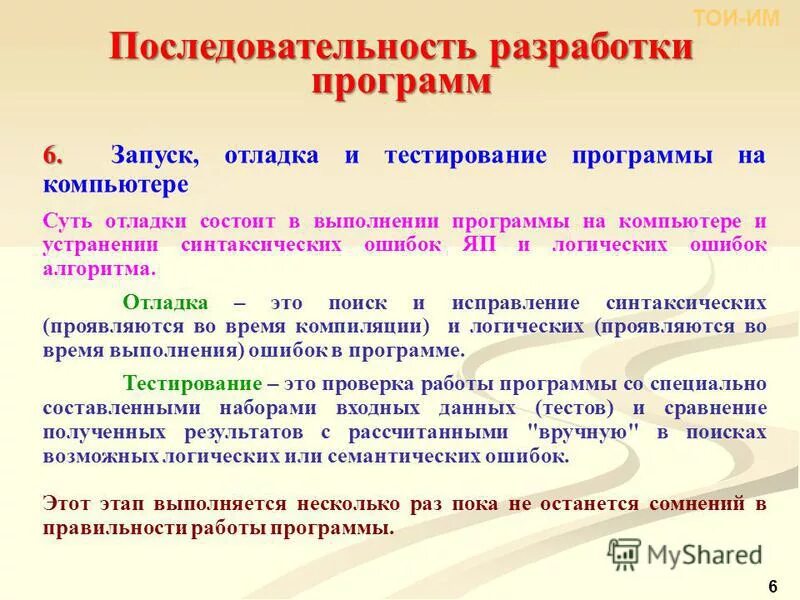 ТОИ-ИМ

Последовательность разработки программ

6. Запуск, отладка и тестирование программы на компьютере

Суть отладки состоит в выполнении программы на компьютере и устранении синтаксических ошибок ЯП и логических ошибок алгоритма.

Отладка – это поиск и исправление синтаксических (проявляются во время компиляции) и логических (проявляются во время выполнения) ошибок в программе.

Тестирование – это проверка работы программы со специально составленными наборами входных данных (тестов) и сравнение полученных результатов с рассчитанными "вручную" в поисках возможных логических или семантических ошибок.

Этот этап выполняется несколько раз пока не останется сомнений в правильности работы программы.

MyShared

6